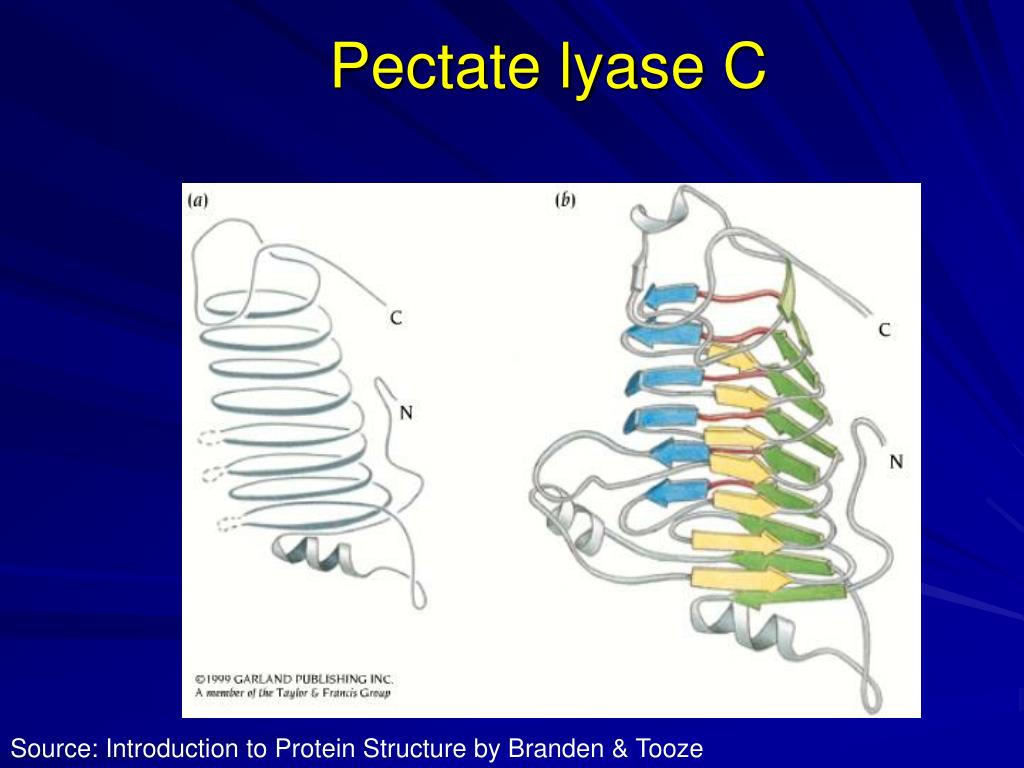 Pectate lyase C

(a)

C

N

©1999 GARLAND PUBLISHING INC.
A member of the Taylor & Francis Group

(b)

C

N

Source: Introduction to Protein Structure by Branden & Tooze